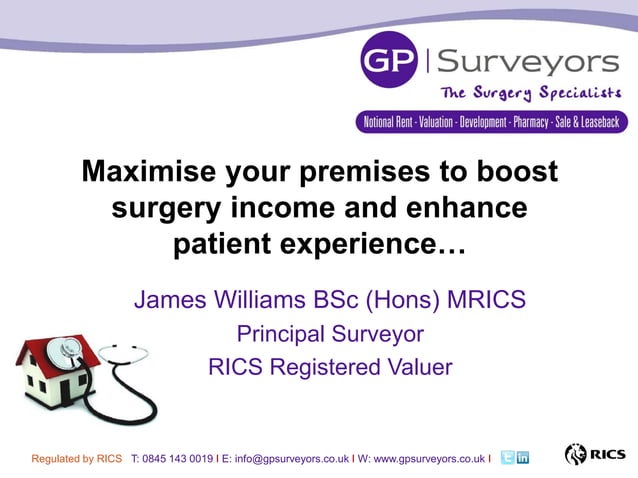 GP | Surveyors

The Surgery Specialists

Notional Rent - Valuation - Development - Pharmacy - Sale & Leaseback

Maximise your premises to boost surgery income and enhance patient experience…

James Williams BSc (Hons) MRICS

Principal Surveyor

RICS Registered Valuer

Regulated by RICS T: 0845 143 0019 I E: info@gpsurveyors.co.uk I W: www.gpsurveyors.co.uk I

RICS